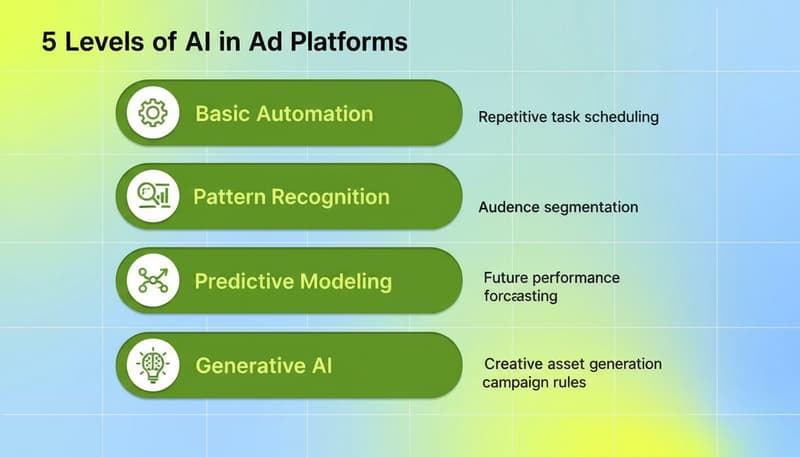 5 Levels of AI in Ad Platforms

Basic Automation

Repetitive task scheduling

Pattern Recognition

Audence segmentation

Predictive Modeling

Future performance forcasting

Generative AI

Creative asset generation campaign rules